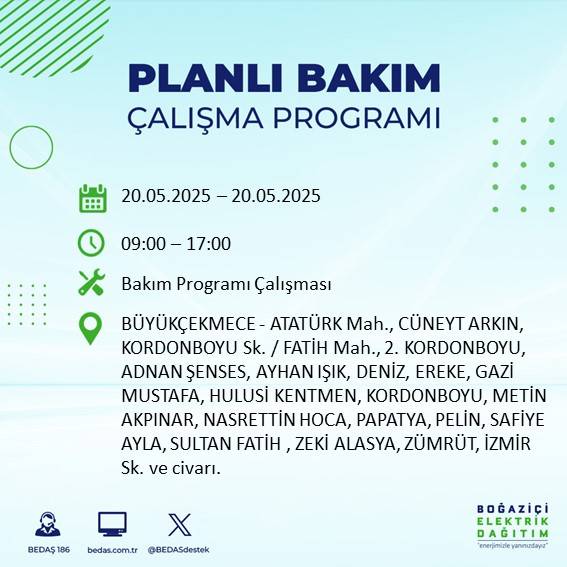 PLANLI BAKIM
ÇALIŞMA PROGRAMI

20.05.2025 – 20.05.2025

09:00 – 17:00

Bakım Programı Çalışması

BÜYÜKÇEKMECE - ATATÜRK Mah., CÜNEYT ARKIN, KORDONBOYU Sk. / FATİH Mah., 2. KORDONBOYU, ADNAN ŞENSES, AYHAN IŞIK, DENİZ, EREKE, GAZİ MUSTAFA, HULUSİ KENTMEN, KORDONBOYU, METİN AKPINAR, NASRETTİN HOCA, PAPATYA, PELİN, SAFİYE AYLA, SULTAN FATİH , ZEKİ ALASYA, ZÜMRÜT, İZMİR Sk. ve civarı.

BEDAŞ 186

bedas.com.tr

@BEDASdestek

BOĞAZİÇİ
ELEKTRİK
DAĞITIM
"enerjimizle yanınızdayız"